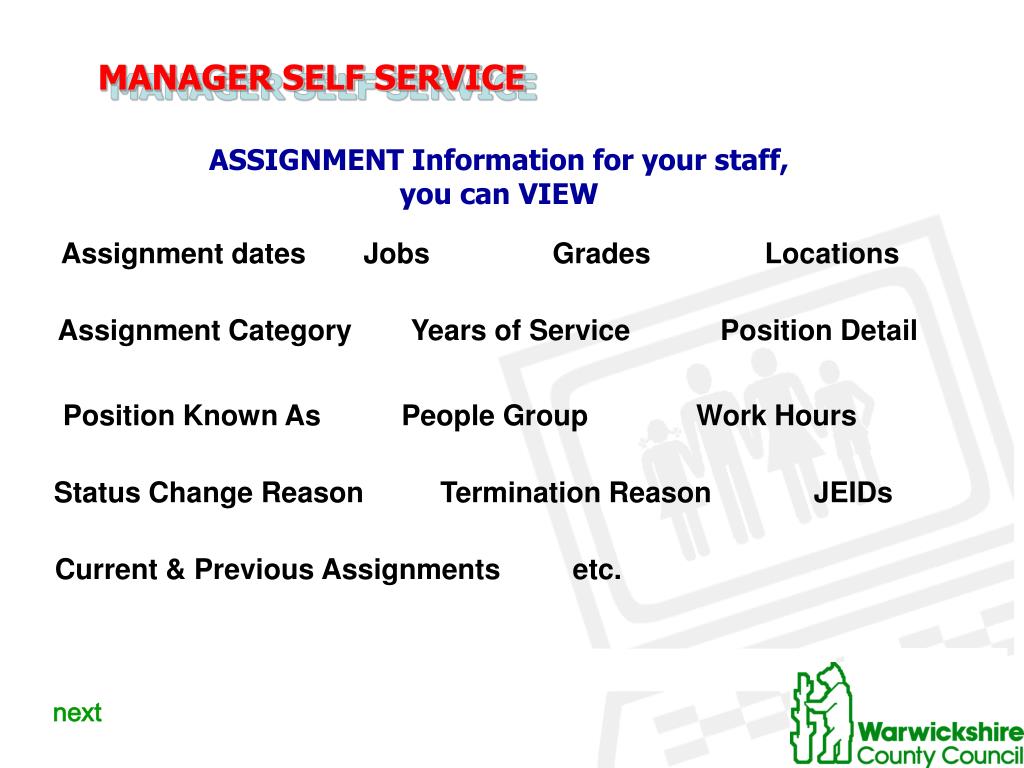 MANAGER SELF SERVICE

ASSIGNMENT Information for your staff, you can VIEW

Assignment dates Jobs Grades Locations

Assignment Category Years of Service Position Detail

Position Known As People Group Work Hours

Status Change Reason Termination Reason JEIDs

Current & Previous Assignments etc.

next

Warwickshire County Council